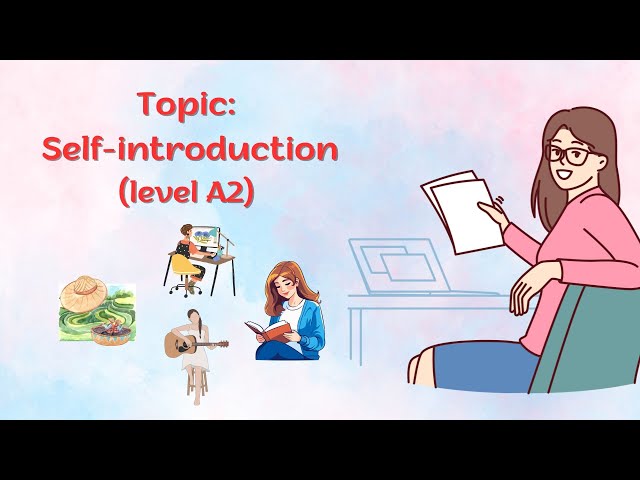 Topic:
Self-introduction
(level A2)